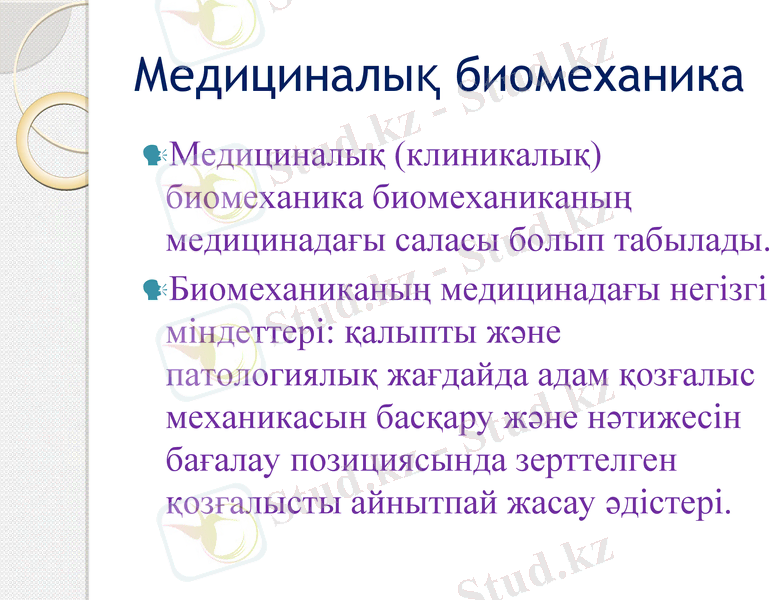 Медициналық биомеханика

Медициналық (клиникалық) биомеханика биомеханиканың медицинадағы саласы болып табылады.

Биомеханиканың медицинадағы негізгі міндеттері: қалыпты және патологиялық жағдайда адам қозғалыс механикасын басқару және нәтижесін бағалау позициясында зерттелген қозғалысты айнытпай жасау әдістері.

Stud.kz - Stud.kz